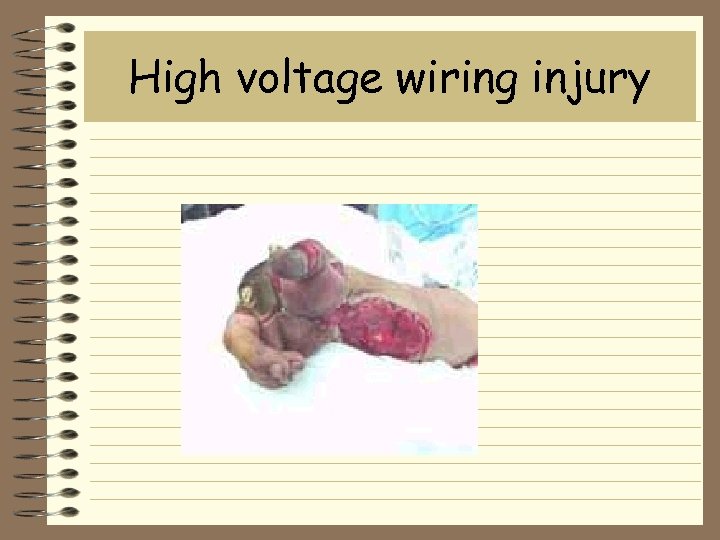 High voltage wiring injury